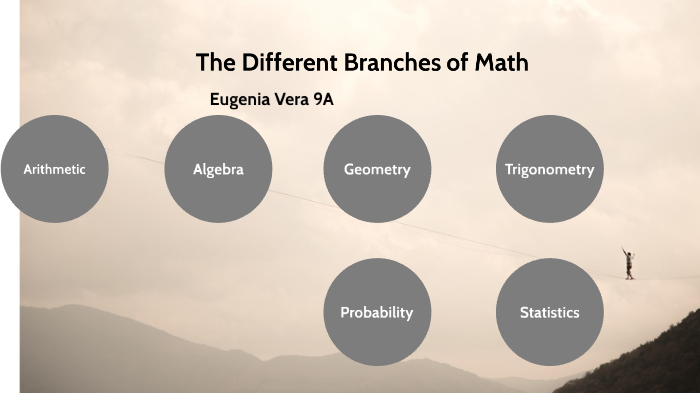 The Different Branches of Math

Eugenia Vera 9A

Arithmetic

Algebra

Geometry

Trigonometry

Probability

Statistics